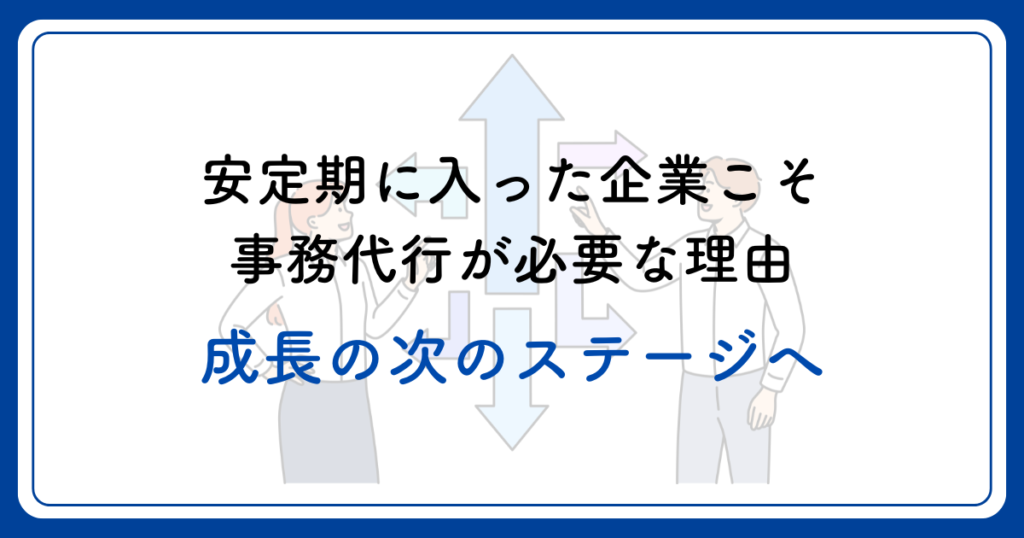 安定期に入った企業こそ
事務代行が必要な理由

成長の次のステージへ